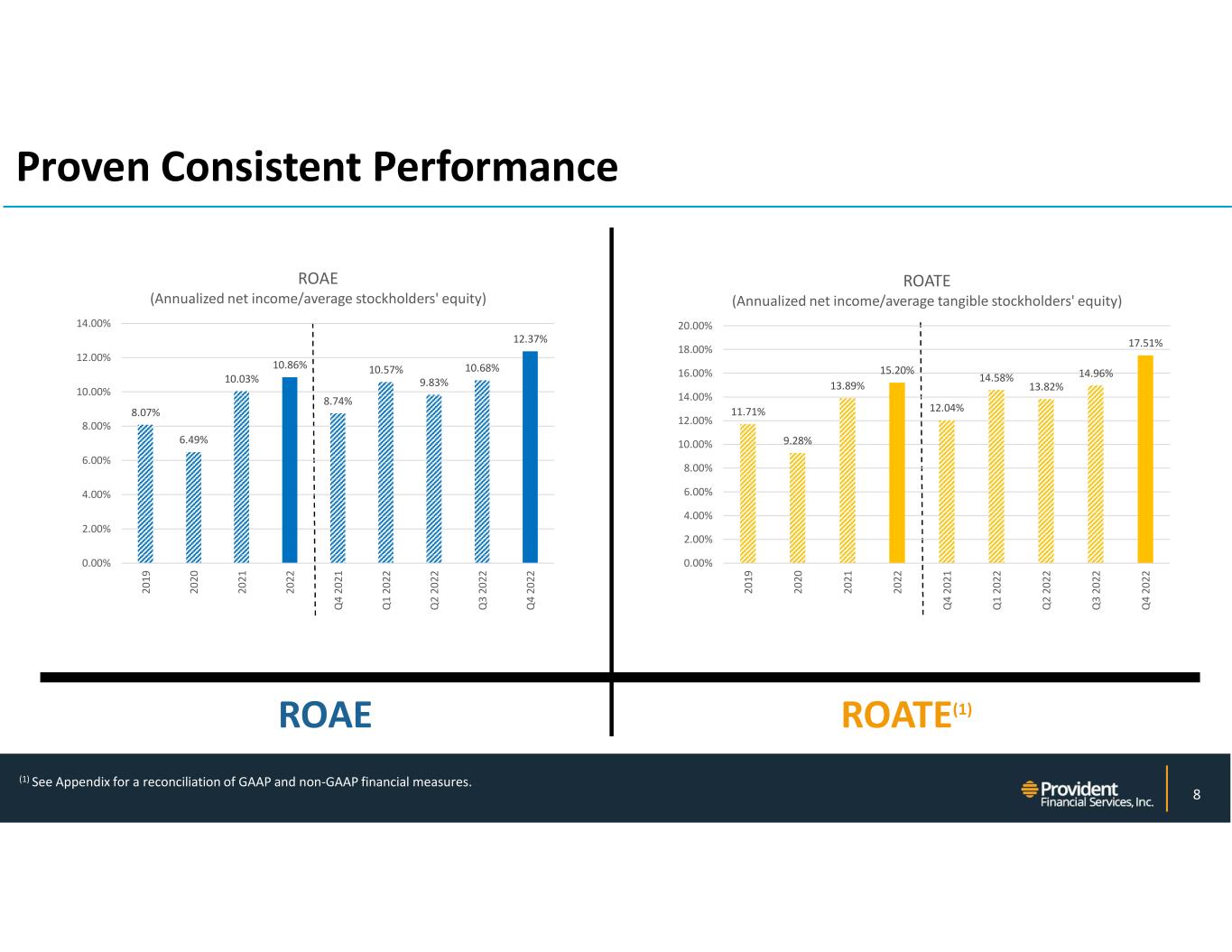 Proven Consistent Performance

ROAE
(Annualized net income/average stockholders' equity)

14.00%
12.00%
10.00%
8.00%
6.00%
4.00%
2.00%
0.00%

8.07%
6.49%
10.03%
10.86%
8.74%
10.57%
9.83%
10.68%
12.37%

2019
2020
2021
2022
Q4 2021
Q1 2022
Q2 2022
Q3 2022
Q4 2022

ROATE
(Annualized net income/average tangible stockholders' equity)

20.00%
18.00%
16.00%
14.00%
12.00%
10.00%
8.00%
6.00%
4.00%
2.00%
0.00%

11.71%
9.28%
13.89%
15.20%
12.04%
14.58%
13.82%
14.96%
17.51%

2019
2020
2021
2022
Q4 2021
Q1 2022
Q2 2022
Q3 2022
Q4 2022

ROAE

ROATE$^{(1)}$

$^{(1)}$ See Appendix for a reconciliation of GAAP and non-GAAP financial measures.

Provident Financial Services, Inc.

8